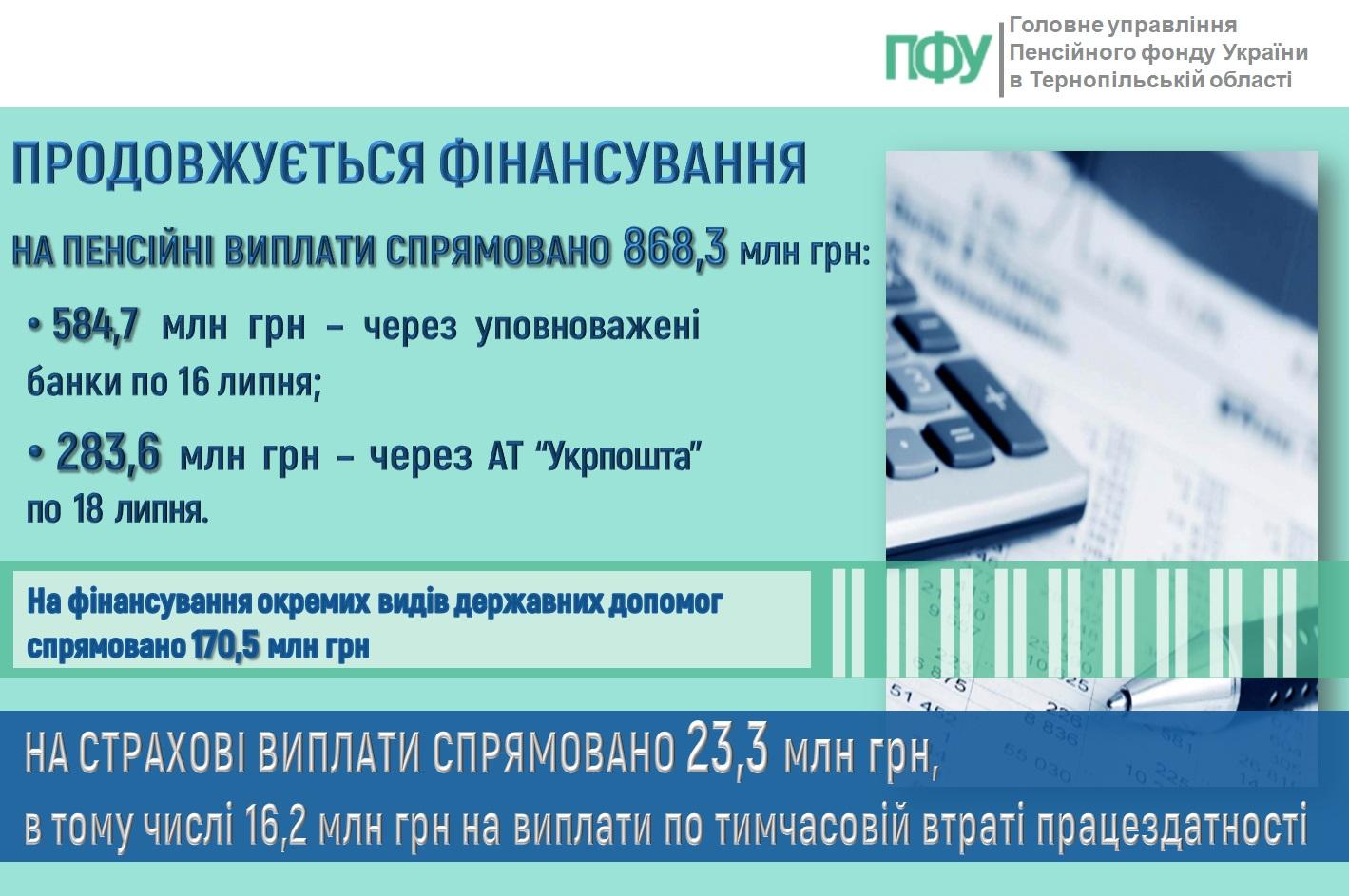 ПФУ
Головне управління Пенсійного фонду України в Тернопільській області

ПРОДОВЖУЄТЬСЯ ФІНАНСУВАННЯ

НА ПЕНСІЙНІ ВИПЛАТИ СПРЯМОВАНО 868,3 млн грн:

• 584,7 млн грн – через уповноважені банки по 16 липня;

• 283,6 млн грн – через АТ "Укрпошта" по 18 липня.

На фінансування окремих видів державних допомог спрямовано 170,5 млн грн

НА СТРАХОВІ ВИПЛАТИ СПРЯМОВАНО 23,3 млн грн, в тому числі 16,2 млн грн на виплати по тимчасовій втраті працездатності